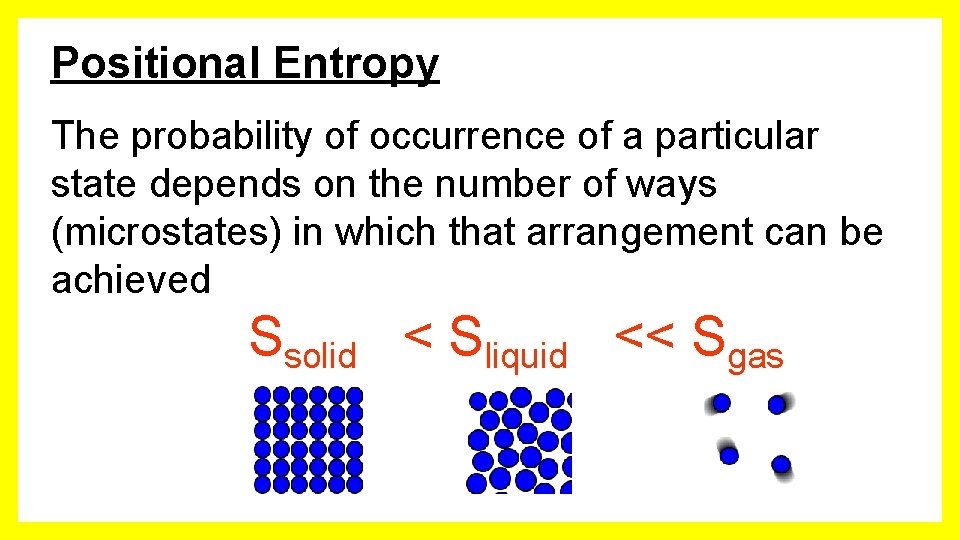 Positional Entropy

The probability of occurrence of a particular state depends on the number of ways (microstates) in which that arrangement can be achieved

$S_{solid} < S_{liquid} << S_{gas}$